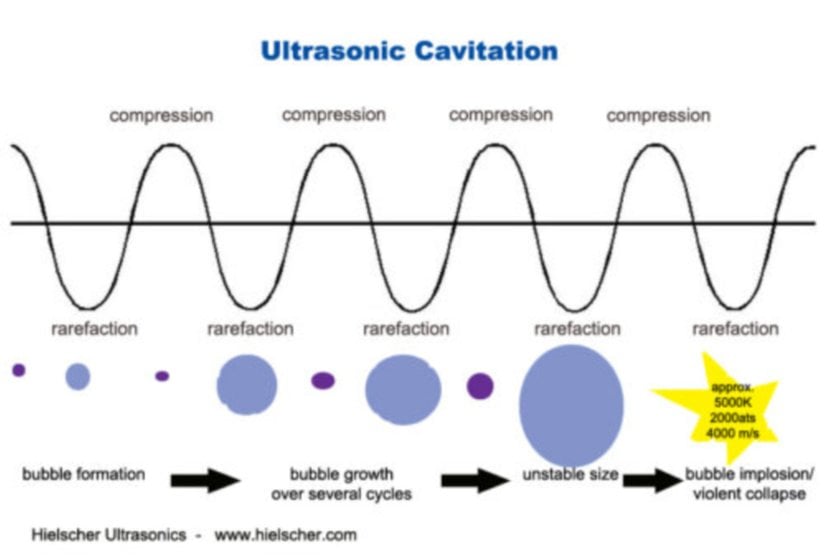 Ultrasonic Cavitation

compression compression compression compression

rarefaction rarefaction rarefaction rarefaction rarefaction

approx. 5000K 2000ats 4000 m/s

bubble formation

bubble growth over several cycles

unstable size

bubble implosion/ violent collapse

Hielscher Ultrasonics - www.hielscher.com